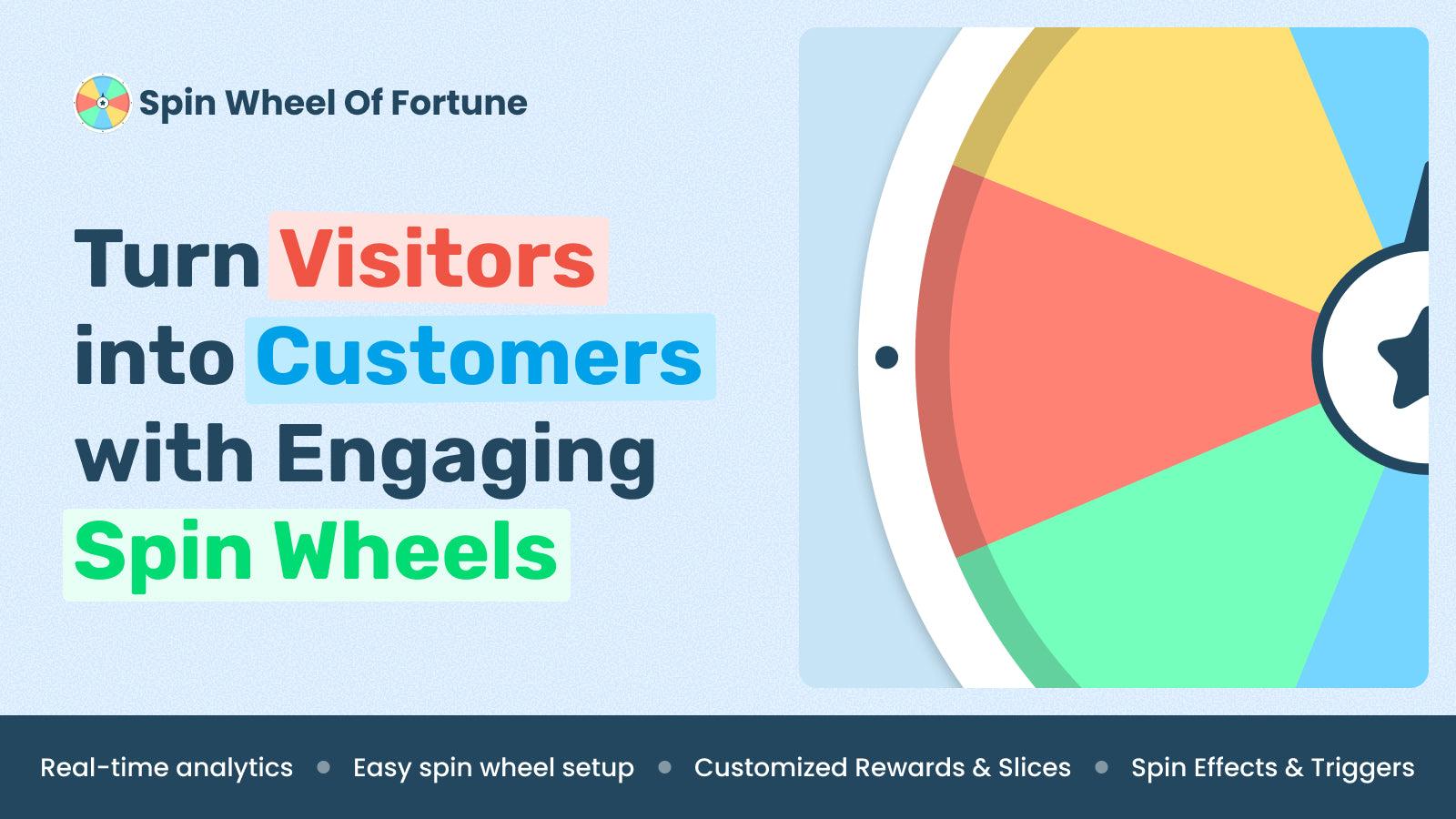 Spin Wheel Of Fortune

Turn Visitors into Customers with Engaging Spin Wheels

Real-time analytics • Easy spin wheel setup • Customized Rewards & Slices • Spin Effects & Triggers